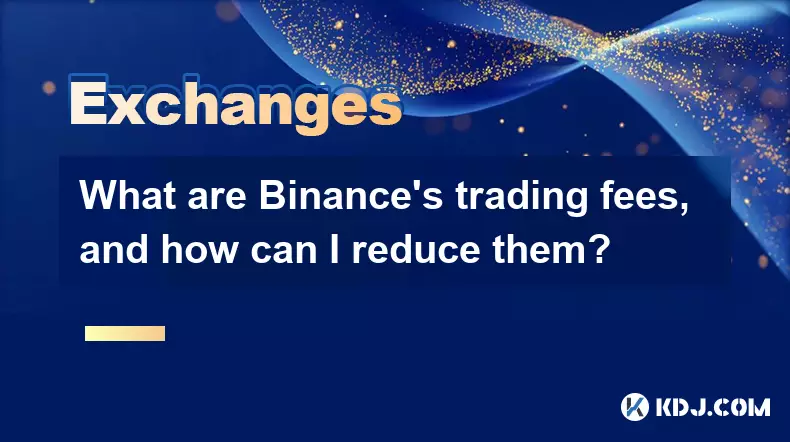 Exchanges

What are Binance's trading fees, and how can I reduce them?

KDJ.COM